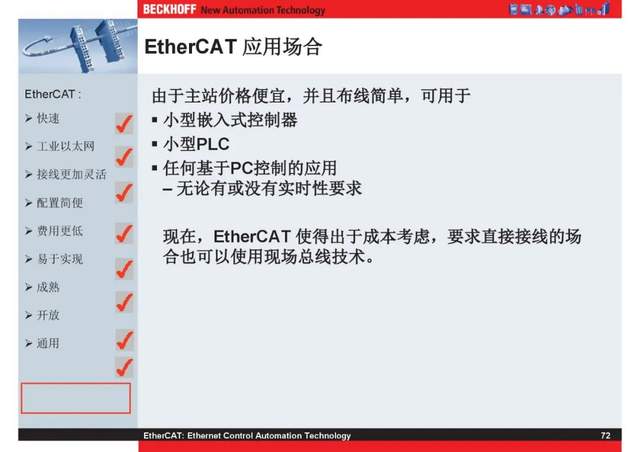 BECKHOFF New Automation Technology

EtherCAT 应用场合

EtherCAT :
➢ 快速
➢ 工业以太网
➢ 接线更加灵活
➢ 配置简便
➢ 费用更低
➢ 易于实现
➢ 成熟
➢ 开放
➢ 通用

由于主站价格便宜，并且布线简单，可用于
▪ 小型嵌入式控制器
▪ 小型PLC
▪ 任何基于PC控制的应用
– 无论有或没有实时性要求

现在，EtherCAT 使得出于成本考虑，要求直接接线的场合也可以使用现场总线技术。

EtherCAT: Ethernet Control Automation Technology
72